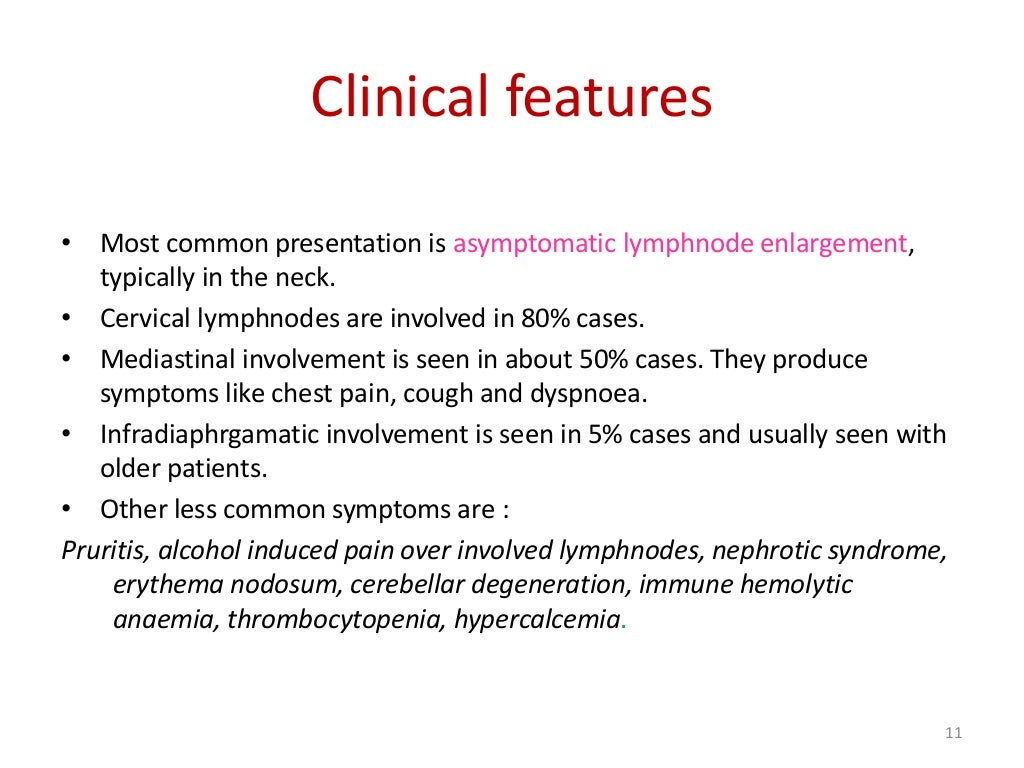 Clinical features

• Most common presentation is asymptomatic lymphnode enlargement, typically in the neck.
• Cervical lymphnodes are involved in 80% cases.
• Mediastinal involvement is seen in about 50% cases. They produce symptoms like chest pain, cough and dyspnoea.
• Infradiaphrgamatic involvement is seen in 5% cases and usually seen with older patients.
• Other less common symptoms are :
Pruritis, alcohol induced pain over involved lymphnodes, nephrotic syndrome, erythema nodosum, cerebellar degeneration, immune hemolytic anaemia, thrombocytopenia, hypercalcemia.

11